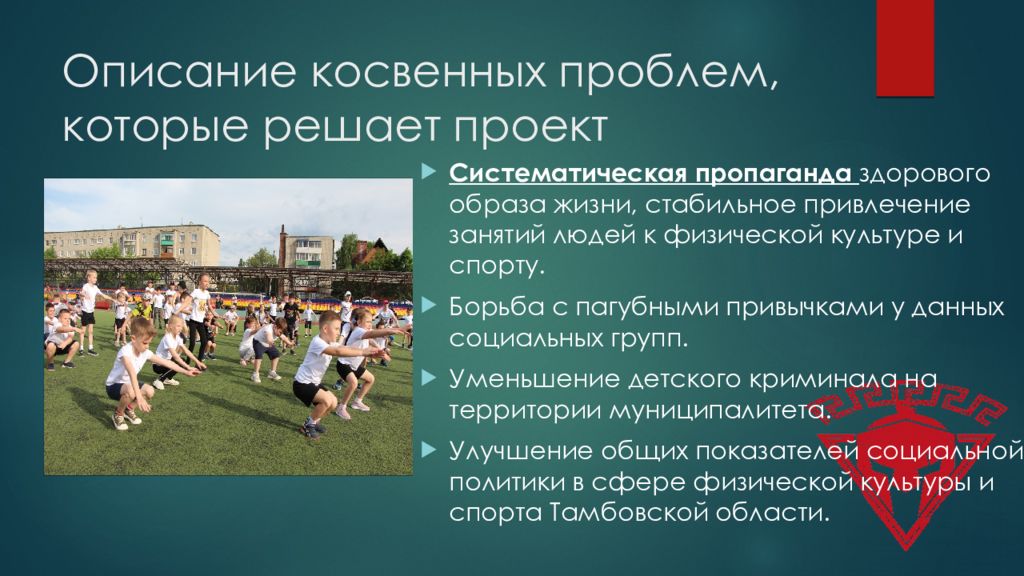 Описание косвенных проблем, которые решает проект

Систематическая пропаганда здорового образа жизни, стабильное привлечение занятий людей к физической культуре и спорту.

Борьба с пагубными привычками у данных социальных групп.

Уменьшение детского криминала на территории муниципалитета.

Улучшение общих показателей социальной политики в сфере физической культуры и спорта Тамбовской области.